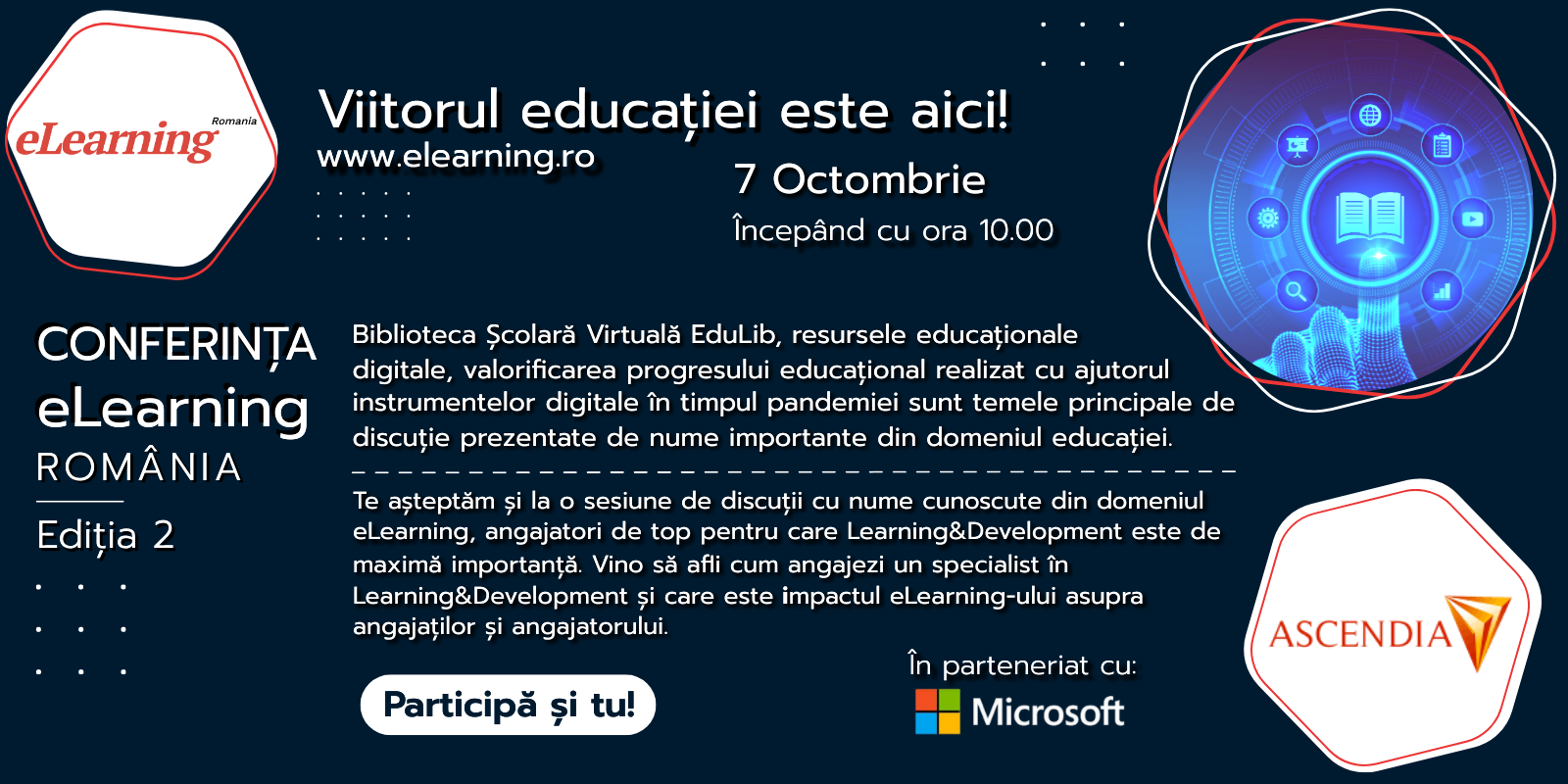 eLearning Romania

Viitorul educației este aici!
www.elearning.ro

7 Octombrie
Începând cu ora 10.00

CONFERINȚA
eLearning
ROMÂNIA
Ediția 2

Biblioteca Școlară Virtuală EduLib, resursele educaționale digitale, valorificarea progresului educațional realizat cu ajutorul instrumentelor digitale în timpul pandemiei sunt temele principale de discuție prezentate de nume importante din domeniul educației.

Te așteptăm și la o sesiune de discuții cu nume cunoscute din domeniul eLearning, angajatori de top pentru care Learning&Development este de maximă importanță. Vino să afli cum angajezi un specialist în Learning&Development și care este impactul eLearning-ului asupra angajaților și angajatorului.

Participă și tu!

În parteneriat cu:
Microsoft

ASCENDIA